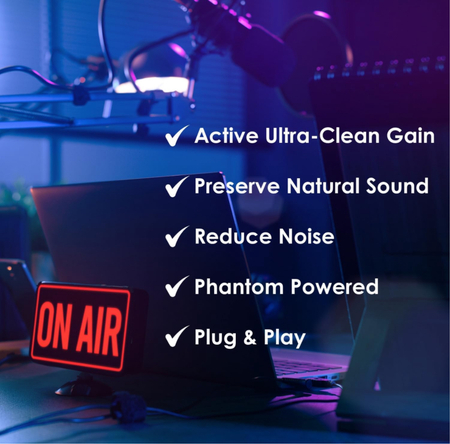 ✓ Active Ultra-Clean Gain
✓ Preserve Natural Sound
✓ Reduce Noise
✓ Phantom Powered
✓ Plug & Play

ON AIR